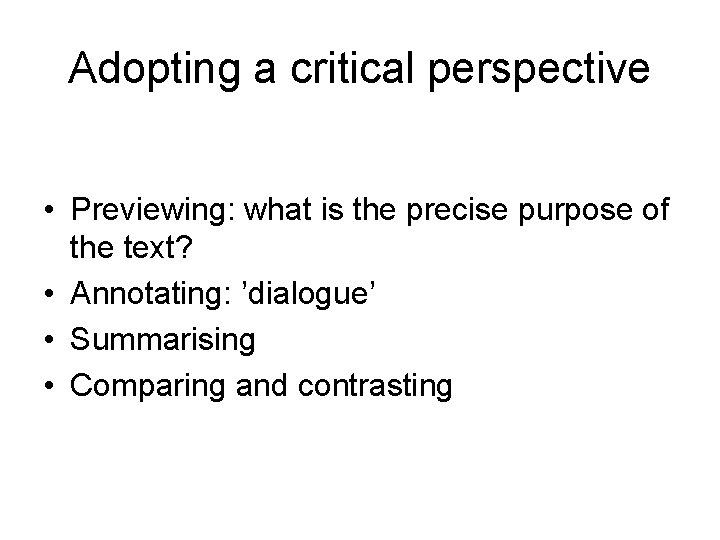 Adopting a critical perspective

• Previewing: what is the precise purpose of the text?
• Annotating: ’dialogue’
• Summarising
• Comparing and contrasting